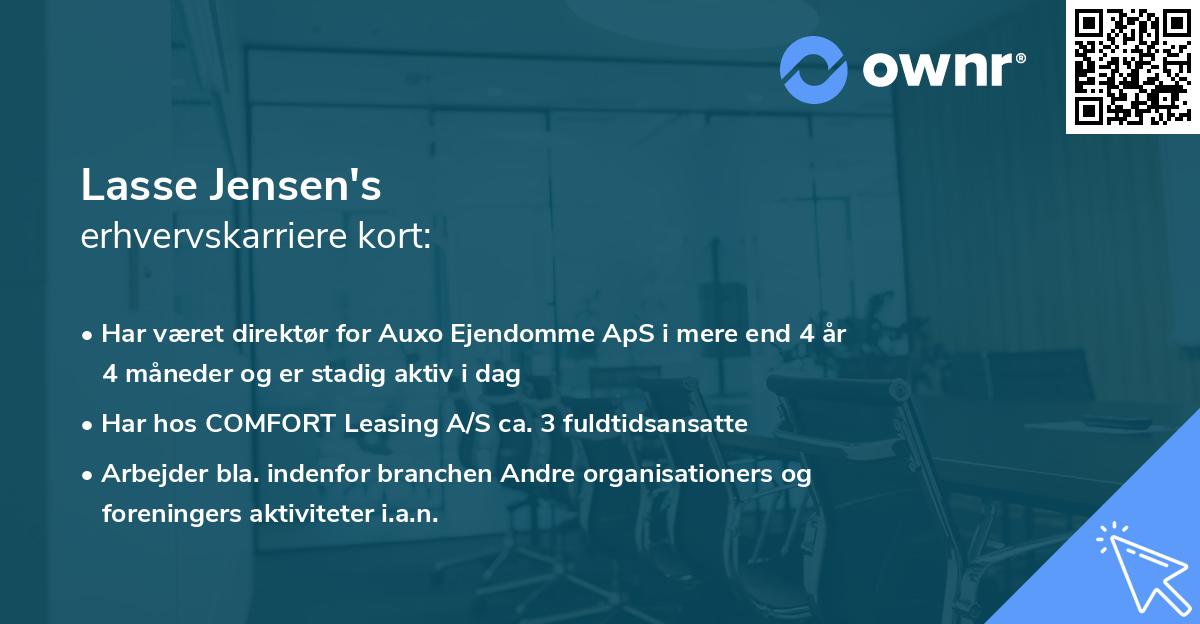 ownr®

Lasse Jensen's
erhvervskarriere kort:

• Har været direktør for Auxo Ejendomme ApS i mere end 4 år 4 måneder og er stadig aktiv i dag

• Har hos COMFORT Leasing A/S ca. 3 fuldtidsansatte

• Arbejder bla. indenfor branchen Andre organisationers og foreningers aktiviteter i.a.n.